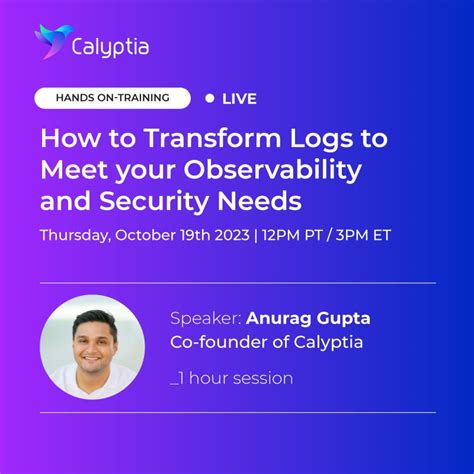 Calyptia

HANDS ON-TRAINING

LIVE

How to Transform Logs to Meet your Observability and Security Needs

Thursday, October 19th 2023 | 12PM PT / 3PM ET

Speaker: Anurag Gupta
Co-founder of Calyptia

_1 hour session